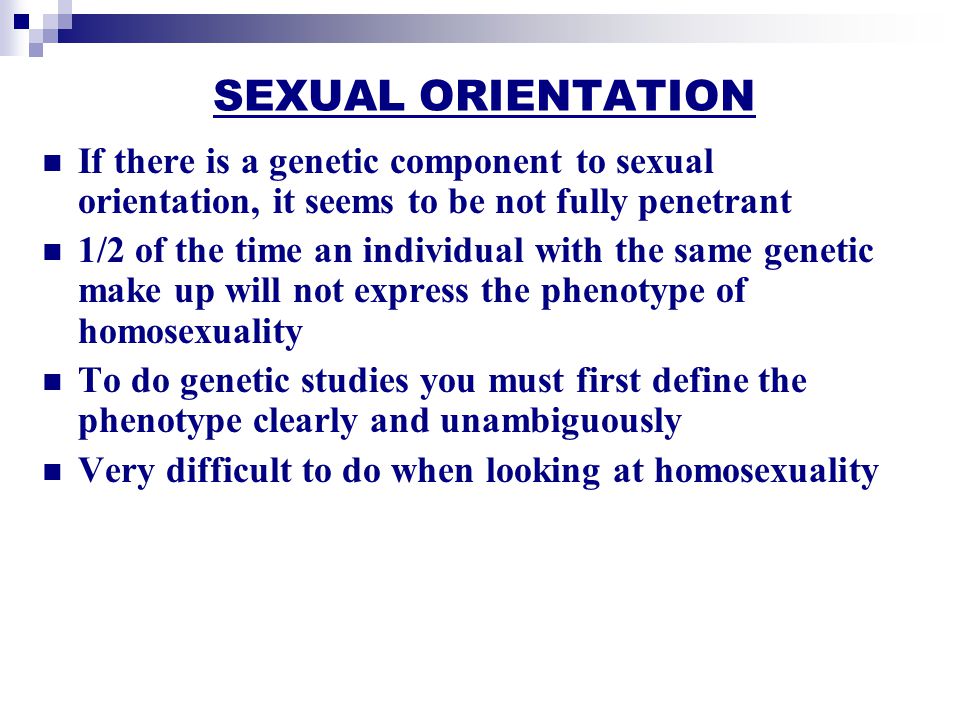 SEXUAL ORIENTATION

- If there is a genetic component to sexual orientation, it seems to be not fully penetrant
- 1/2 of the time an individual with the same genetic make up will not express the phenotype of homosexuality
- To do genetic studies you must first define the phenotype clearly and unambiguously
- Very difficult to do when looking at homosexuality